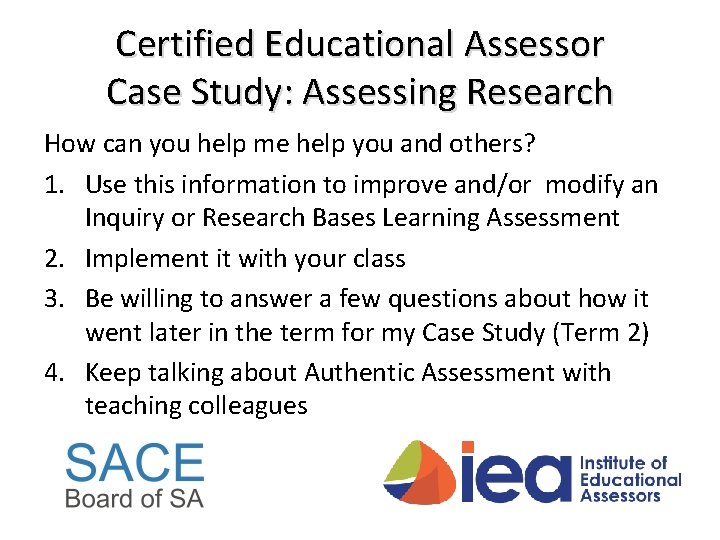 Certified Educational Assessor
Case Study: Assessing Research

How can you help me help you and others?

1. Use this information to improve and/or modify an Inquiry or Research Bases Learning Assessment
2. Implement it with your class
3. Be willing to answer a few questions about how it went later in the term for my Case Study (Term 2)
4. Keep talking about Authentic Assessment with teaching colleagues

SACE
Board of SA

iea Institute of Educational Assessors